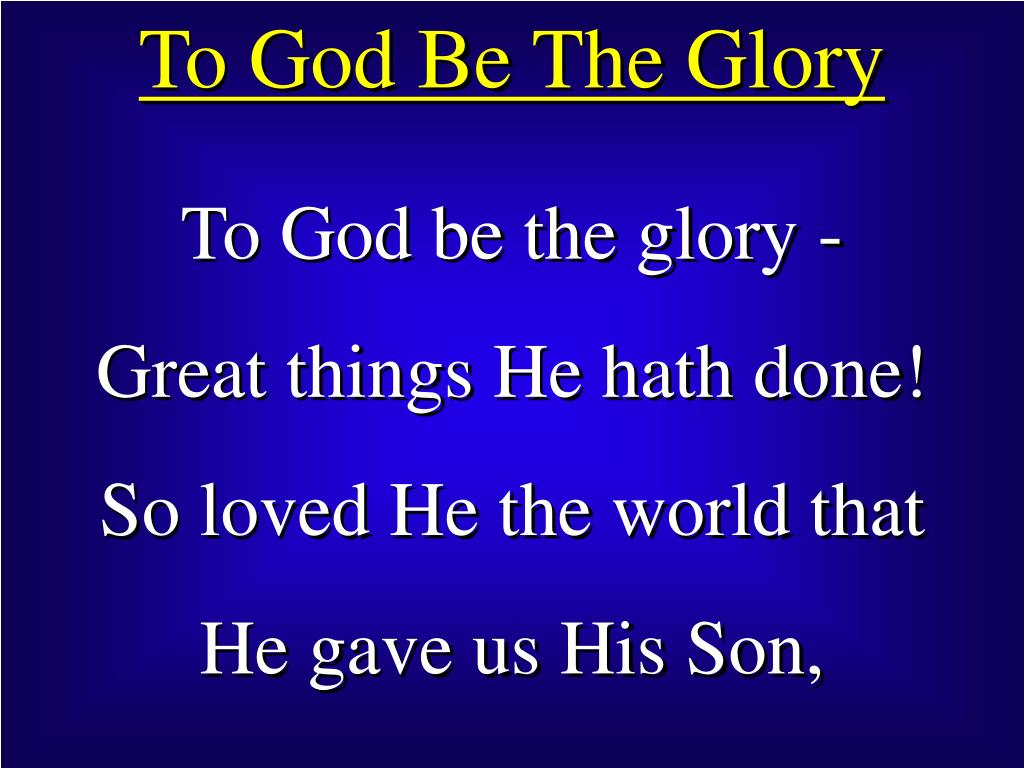 To God Be The Glory

To God be the glory -
Great things He hath done!
So loved He the world that
He gave us His Son,